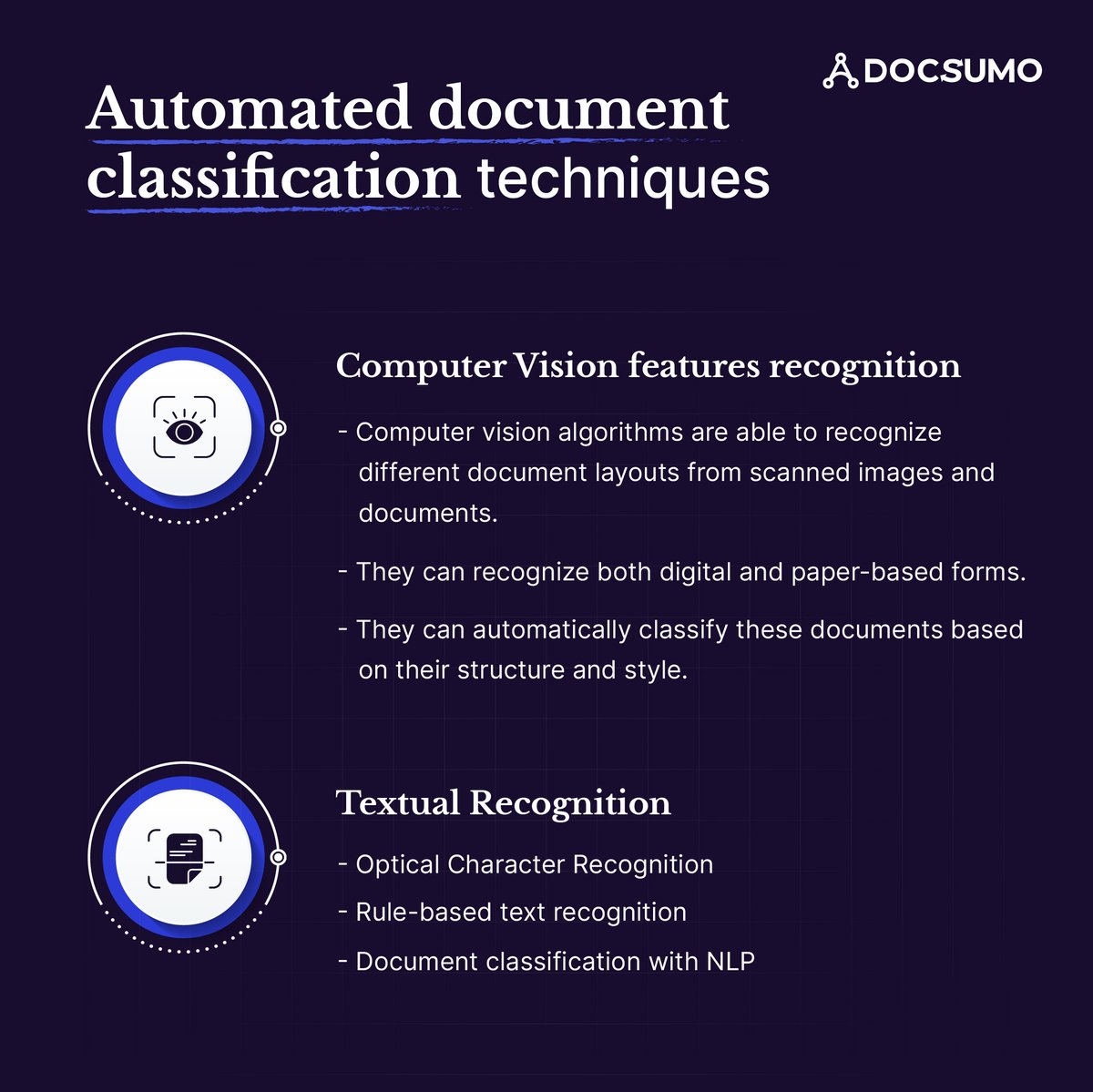 DOCSUMO

Automated document classification techniques

Computer Vision features recognition

- Computer vision algorithms are able to recognize different document layouts from scanned images and documents.

- They can recognize both digital and paper-based forms.

- They can automatically classify these documents based on their structure and style.

Textual Recognition

- Optical Character Recognition

- Rule-based text recognition

- Document classification with NLP